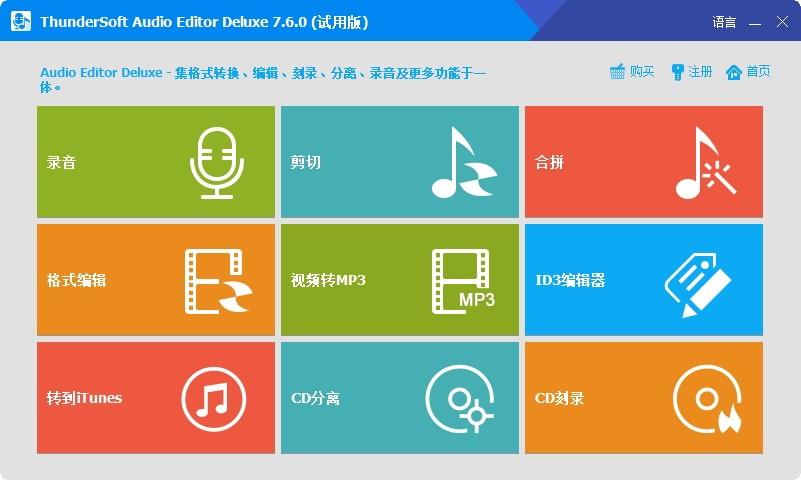 ThunderSoft Audio Editor Deluxe 7.6.0 (试用版)

语言

Audio Editor Deluxe - 集格式转换、编辑、刻录、分离、录音及更多功能于一体。

购买 注册 首页

录音

剪切

合拼

格式编辑

视频转MP3

MP3

ID3编辑器

转到iTunes

CD分离

CD刻录